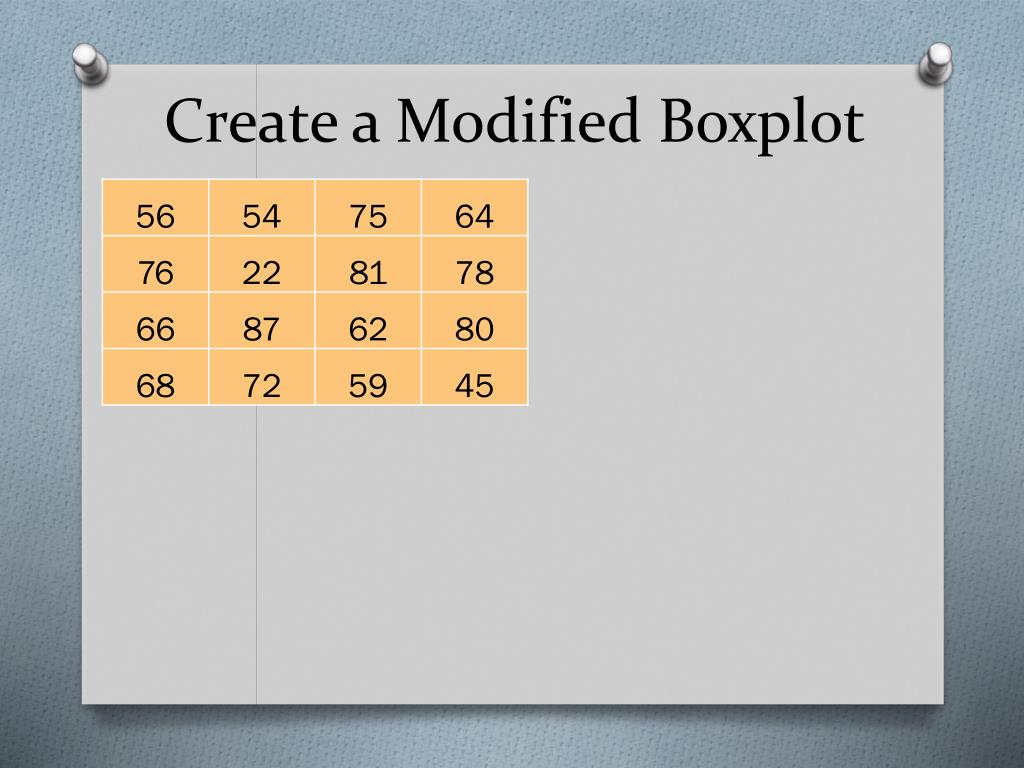 Create a Modified Boxplot

| 56 | 54 | 75 | 64 |
|---|---|---|---|
| 76 | 22 | 81 | 78 |
| 66 | 87 | 62 | 80 |
| 68 | 72 | 59 | 45 |